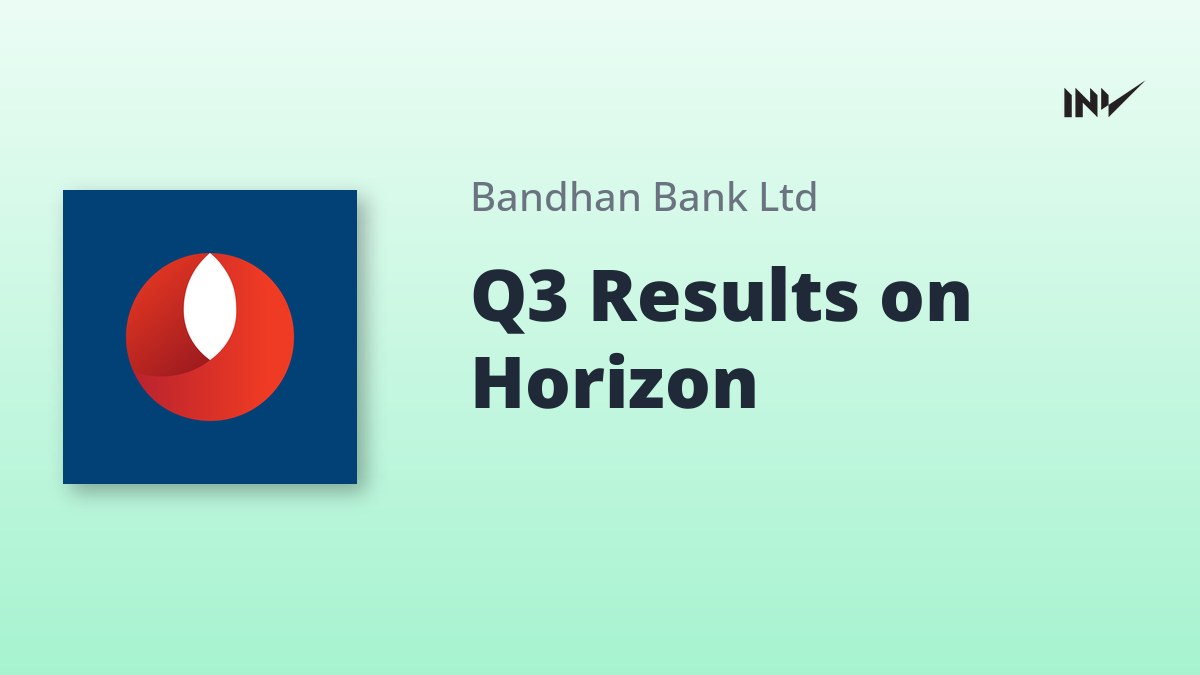 INV

Bandhan Bank Ltd

Q3 Results on Horizon